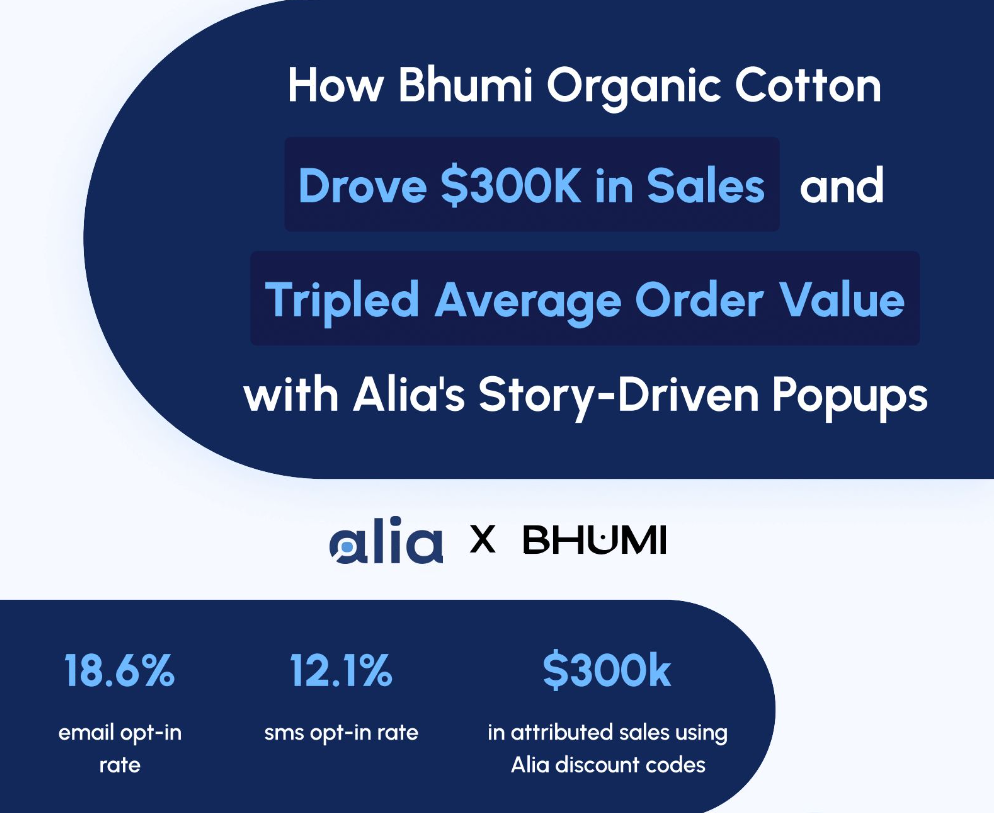 How Bhumi Organic Cotton Drove \$300K in Sales and Tripled Average Order Value with Alia's Story-Driven Popups

alia X BHUMI

18.6%
email opt-in rate

12.1%
sms opt-in rate

\$300k
in attributed sales using Alia discount codes